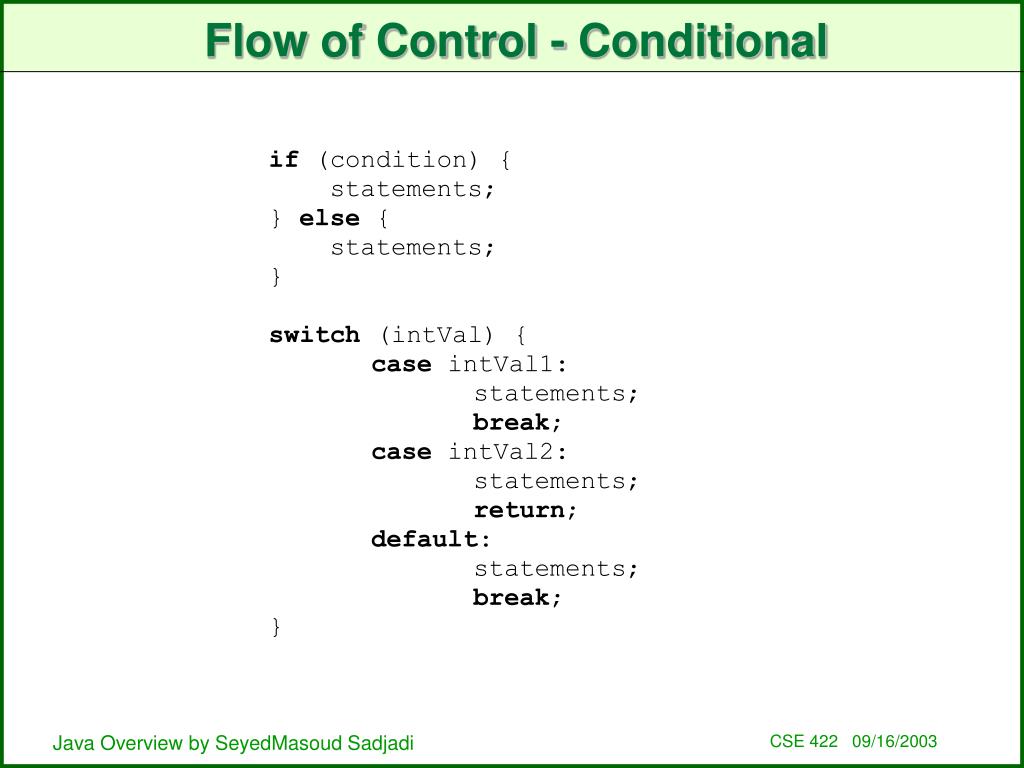 Flow of Control - Conditional

if (condition) {
    statements;
} else {
    statements;
}

switch (intVal) {
        case intVal1:
                statements;
                break;
        case intVal2:
                statements;
                return;
        default:
                statements;
                break;
}

Java Overview by SeyedMasoud Sadjadi

CSE 422 09/16/2003